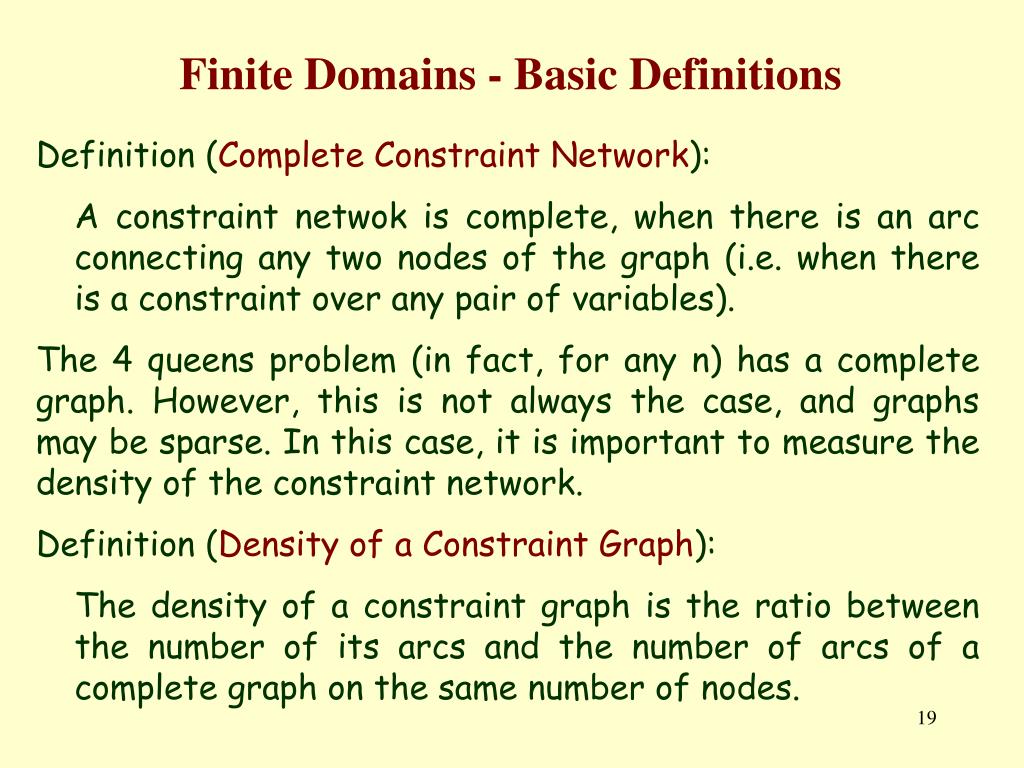 Finite Domains - Basic Definitions

Definition (Complete Constraint Network):

A constraint netwok is complete, when there is an arc connecting any two nodes of the graph (i.e. when there is a constraint over any pair of variables).

The 4 queens problem (in fact, for any n) has a complete graph. However, this is not always the case, and graphs may be sparse. In this case, it is important to measure the density of the constraint network.

Definition (Density of a Constraint Graph):

The density of a constraint graph is the ratio between the number of its arcs and the number of arcs of a complete graph on the same number of nodes.

19